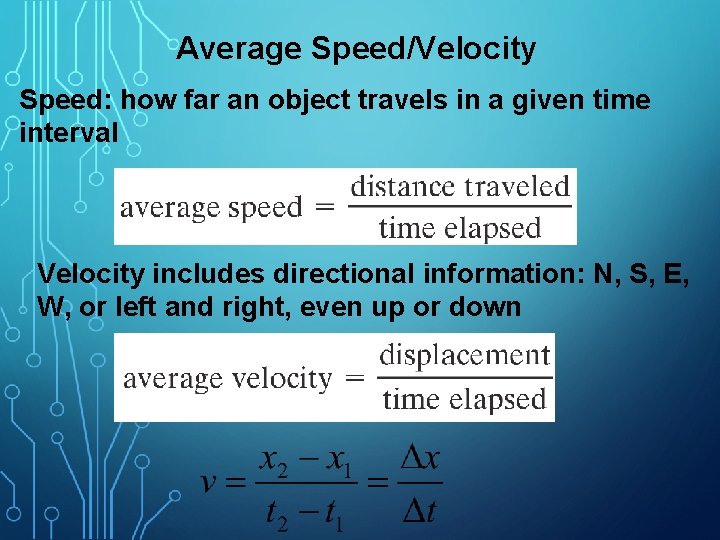 Average Speed/Velocity

Speed: how far an object travels in a given time interval

$\text{average speed} = \frac{\text{distance traveled}}{\text{time elapsed}}$

Velocity includes directional information: N, S, E, W, or left and right, even up or down

$\text{average velocity} = \frac{\text{displacement}}{\text{time elapsed}}$

$v = \frac{x_2 - x_1}{t_2 - t_1} = \frac{\Delta x}{\Delta t}$